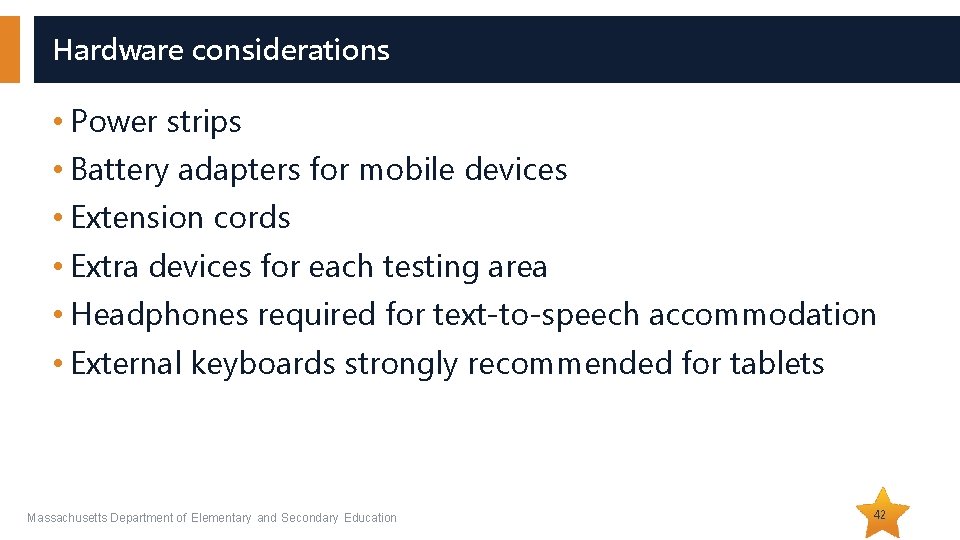 Hardware considerations

• Power strips
• Battery adapters for mobile devices
• Extension cords
• Extra devices for each testing area
• Headphones required for text-to-speech accommodation
• External keyboards strongly recommended for tablets

Massachusetts Department of Elementary and Secondary Education

42